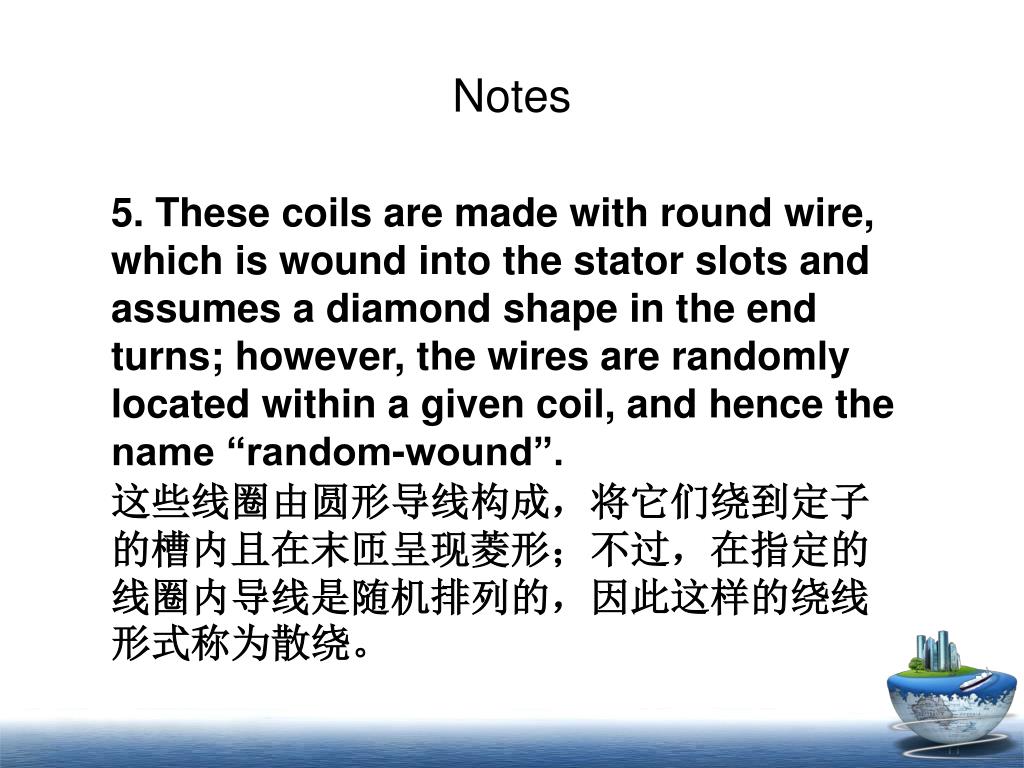 Notes

5. These coils are made with round wire, which is wound into the stator slots and assumes a diamond shape in the end turns; however, the wires are randomly located within a given coil, and hence the name “random-wound”.
这些线圈由圆形导线构成，将它们绕到定子的槽内且在末匝呈现菱形；不过，在指定的线圈内导线是随机排列的，因此这样的绕线形式称为散绕。